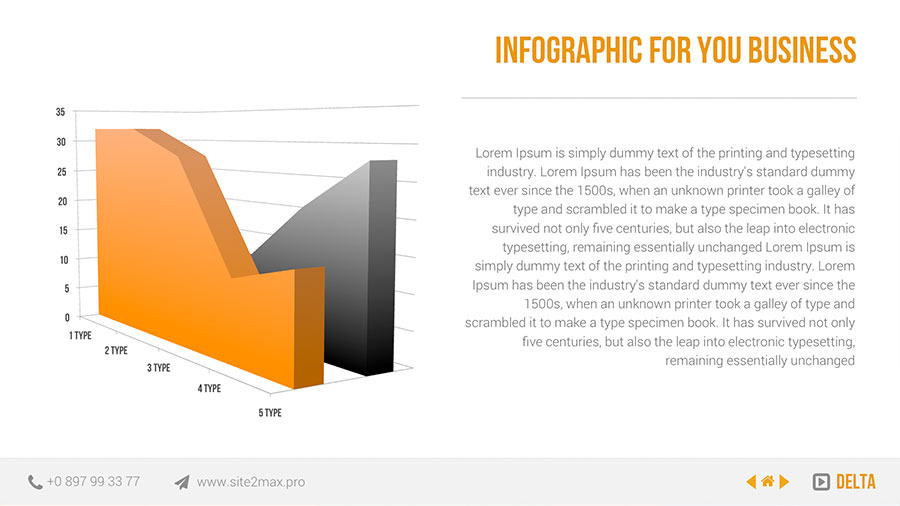 INFOGRAPHIC FOR YOU BUSINESS

35
30
25
20
15
10
5
0
1 TYPE
2 TYPE
3 TYPE
4 TYPE
5 TYPE

Lorem Ipsum is simply dummy text of the printing and typesetting industry. Lorem Ipsum has been the industry's standard dummy text ever since the 1500s, when an unknown printer took a galley of type and scrambled it to make a type specimen book. It has survived not only five centuries, but also the leap into electronic typesetting, remaining essentially unchanged Lorem Ipsum is simply dummy text of the printing and typesetting industry. Lorem Ipsum has been the industry's standard dummy text ever since the 1500s, when an unknown printer took a galley of type and scrambled it to make a type specimen book. It has survived not only five centuries, but also the leap into electronic typesetting, remaining essentially unchanged

+0 897 99 33 77
www.site2max.pro
DELTA